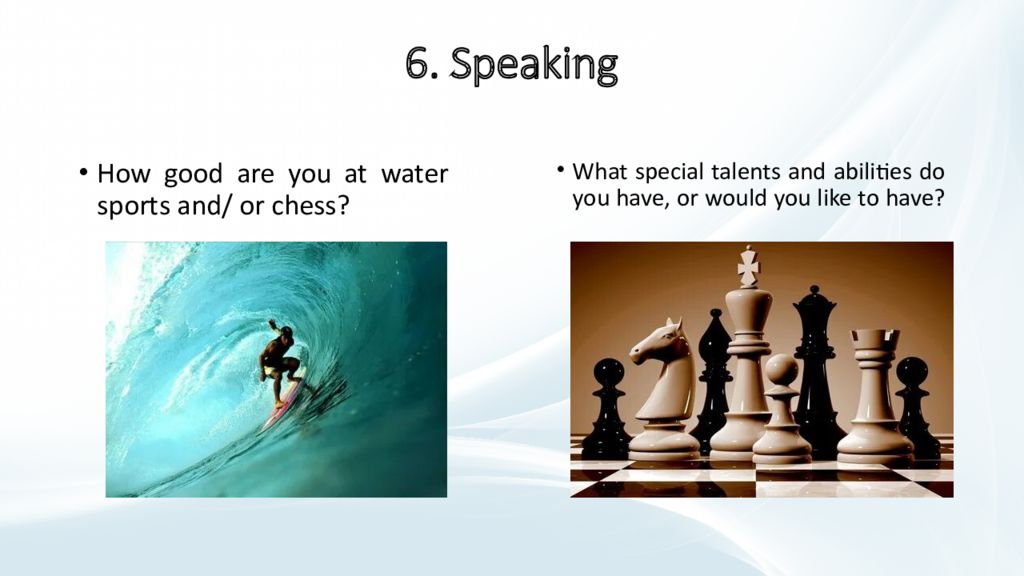 6. Speaking

• How good are you at water sports and/ or chess?

• What special talents and abilities do you have, or would you like to have?